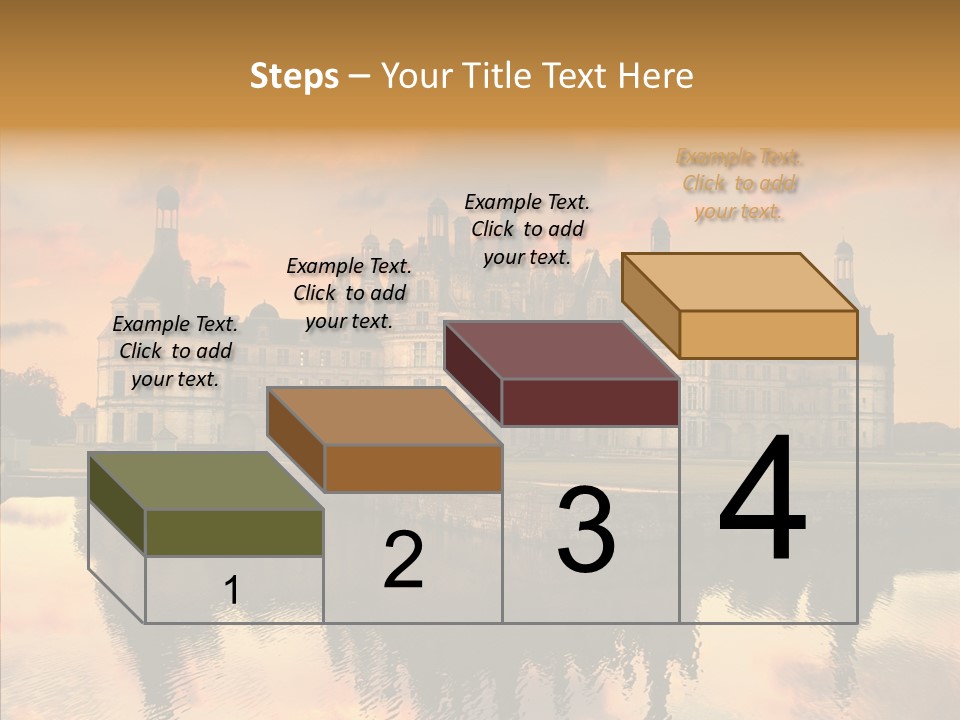 Steps – Your Title Text Here

Example Text. Click to add your text.

Example Text. Click to add your text.

Example Text. Click to add your text.

Example Text. Click to add your text.

1

2

3

4